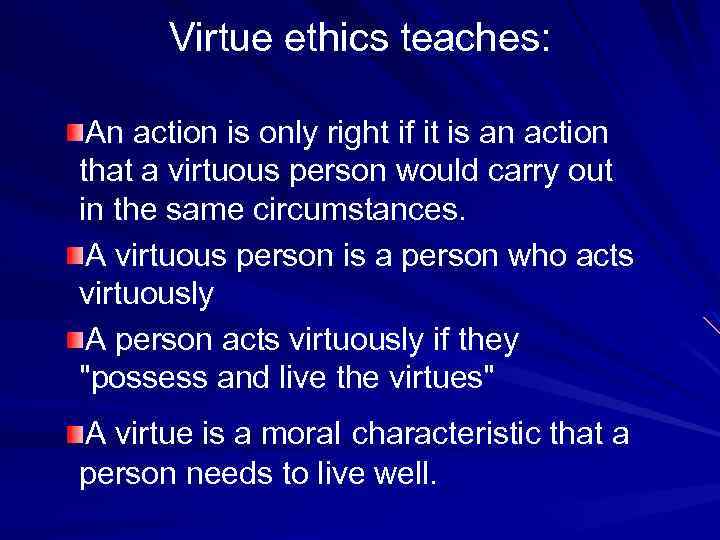 Virtue ethics teaches:

An action is only right if it is an action that a virtuous person would carry out in the same circumstances.

A virtuous person is a person who acts virtuously

A person acts virtuously if they "possess and live the virtues"

A virtue is a moral characteristic that a person needs to live well.